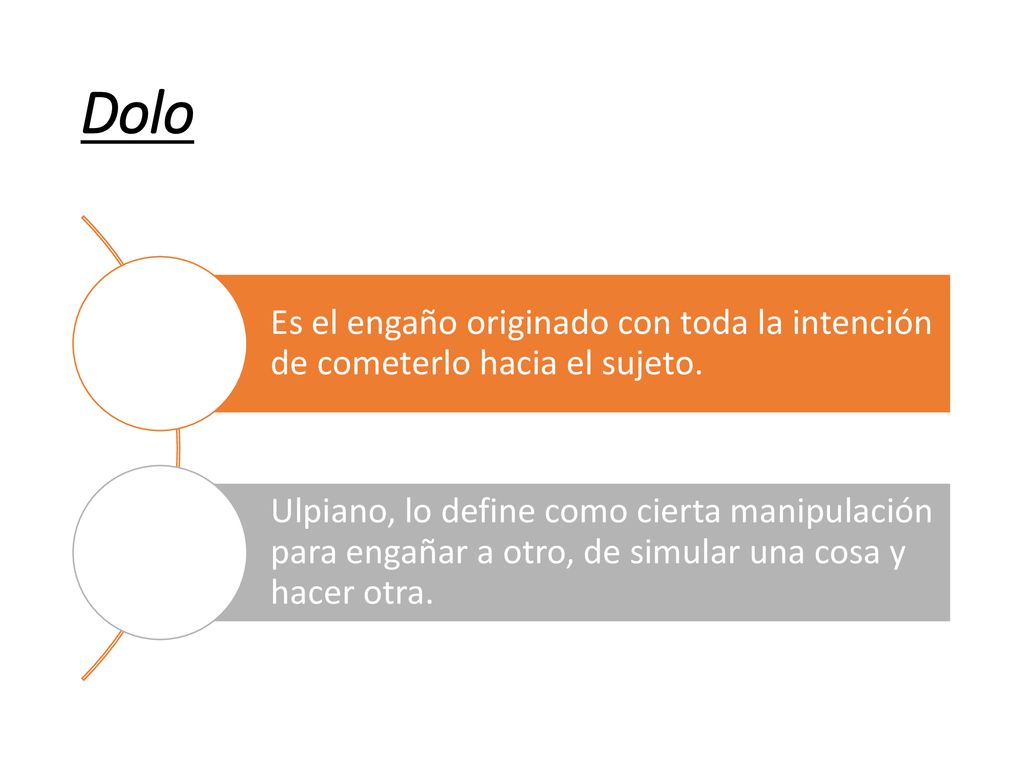 Dolo

Es el engaño originado con toda la intención de cometerlo hacia el sujeto.

Ulpiano, lo define como cierta manipulación para engañar a otro, de simular una cosa y hacer otra.